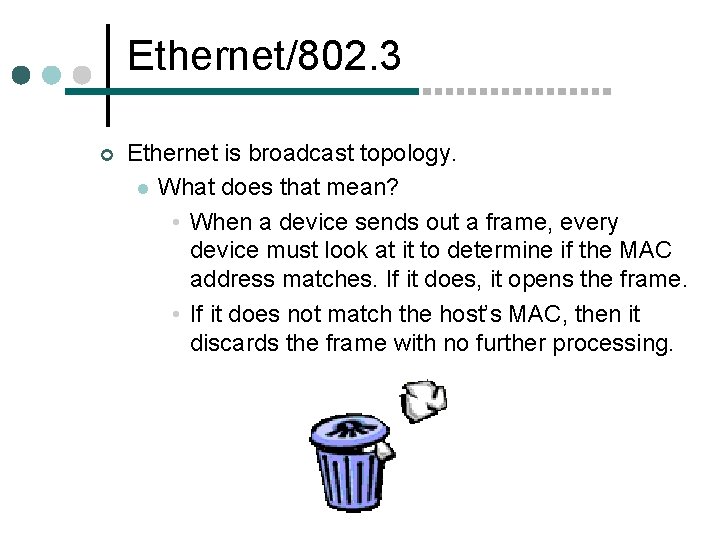 Ethernet/802.3

Ethernet is broadcast topology.

What does that mean?

When a device sends out a frame, every device must look at it to determine if the MAC address matches. If it does, it opens the frame.

If it does not match the host's MAC, then it discards the frame with no further processing.